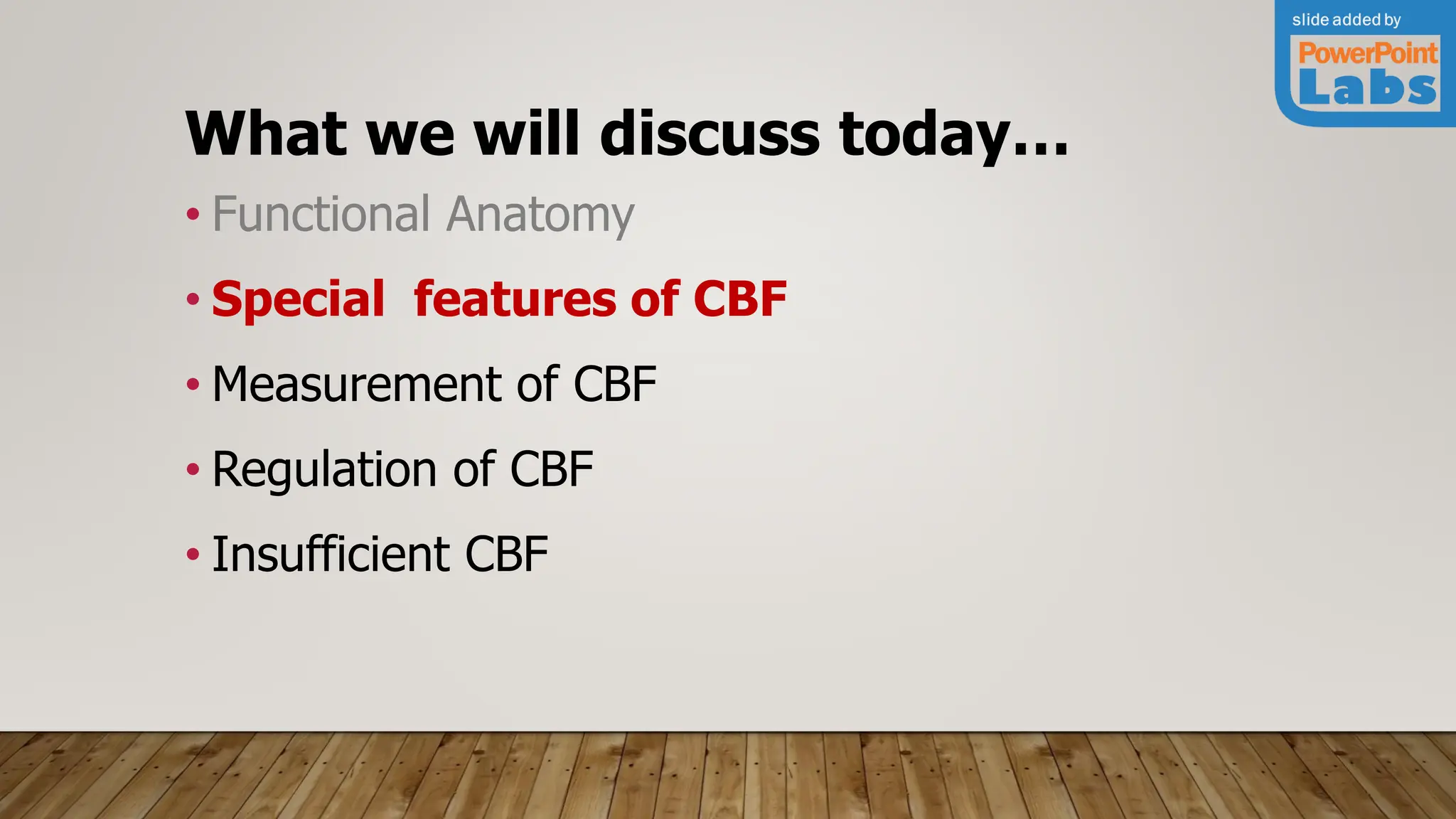 slide added by
PowerPoint Labs

What we will discuss today…

• Functional Anatomy
• Special features of CBF
• Measurement of CBF
• Regulation of CBF
• Insufficient CBF